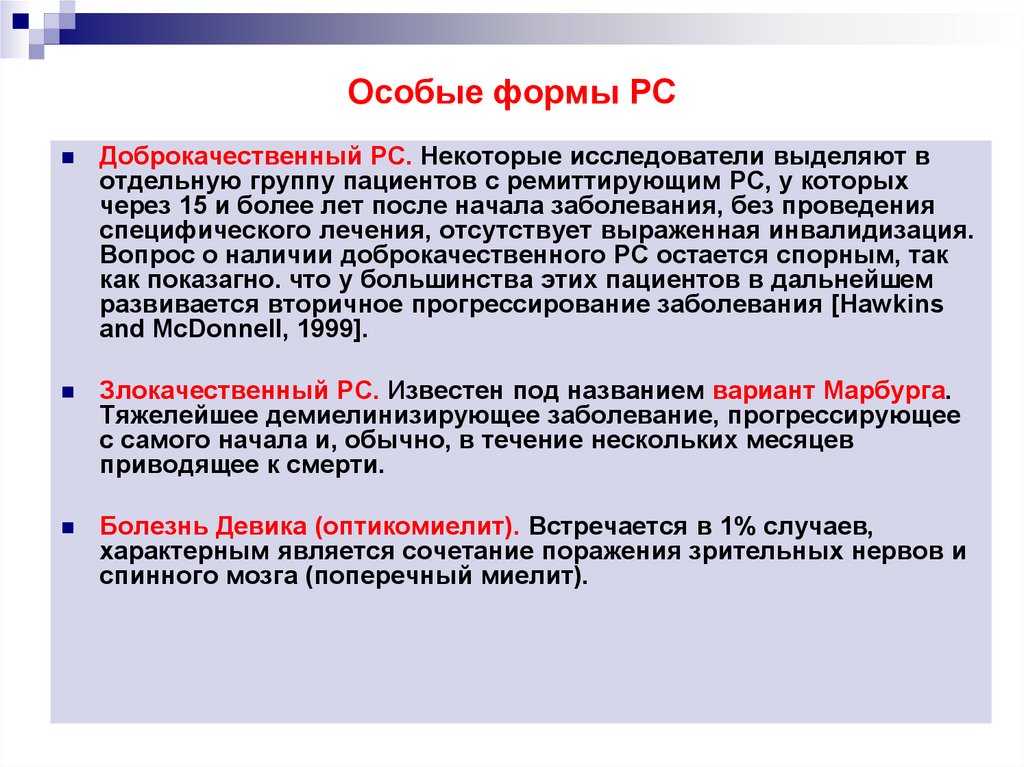 Особые формы РС

Доброкачественный РС. Некоторые исследователи выделяют в отдельную группу пациентов с ремиттирующим РС, у которых через 15 и более лет после начала заболевания, без проведения специфического лечения, отсутствует выраженная инвалидизация. Вопрос о наличии доброкачественного РС остается спорным, так как показагно. что у большинства этих пациентов в дальнейшем развивается вторичное прогрессирование заболевания [Hawkins and McDonnell, 1999].

Злокачественный РС. Известен под названием вариант Марбурга. Тяжелейшее демиелинизирующее заболевание, прогрессирующее с самого начала и, обычно, в течение нескольких месяцев приводящее к смерти.

Болезнь Девика (оптикомиелит). Встречается в 1% случаев, характерным является сочетание поражения зрительных нервов и спинного мозга (поперечный миелит).